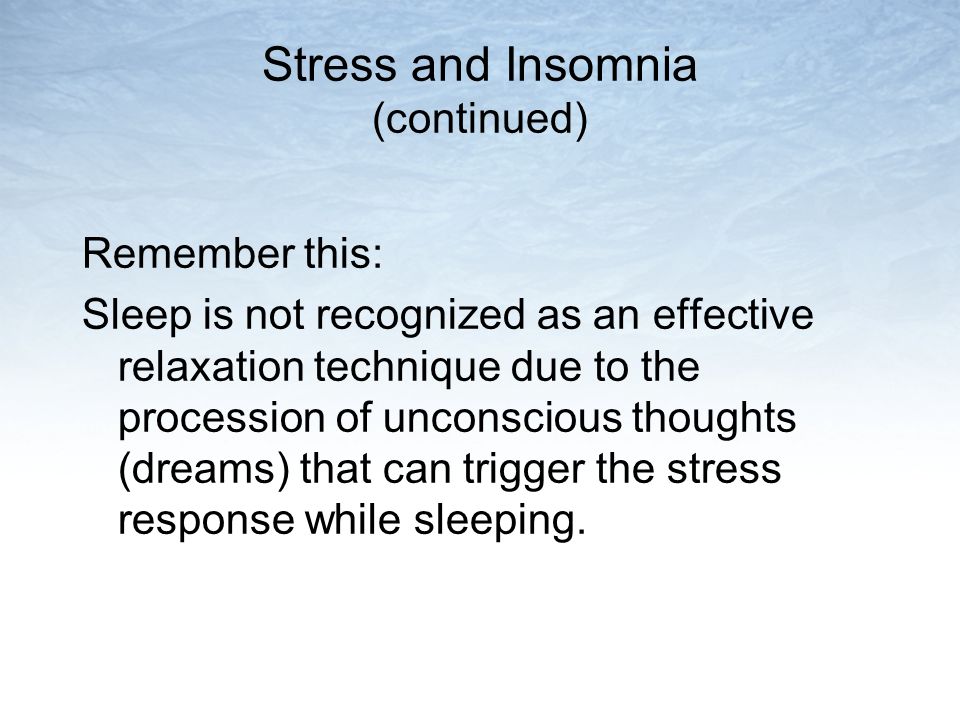 Stress and Insomnia
(continued)

Remember this:

Sleep is not recognized as an effective relaxation technique due to the procession of unconscious thoughts (dreams) that can trigger the stress response while sleeping.